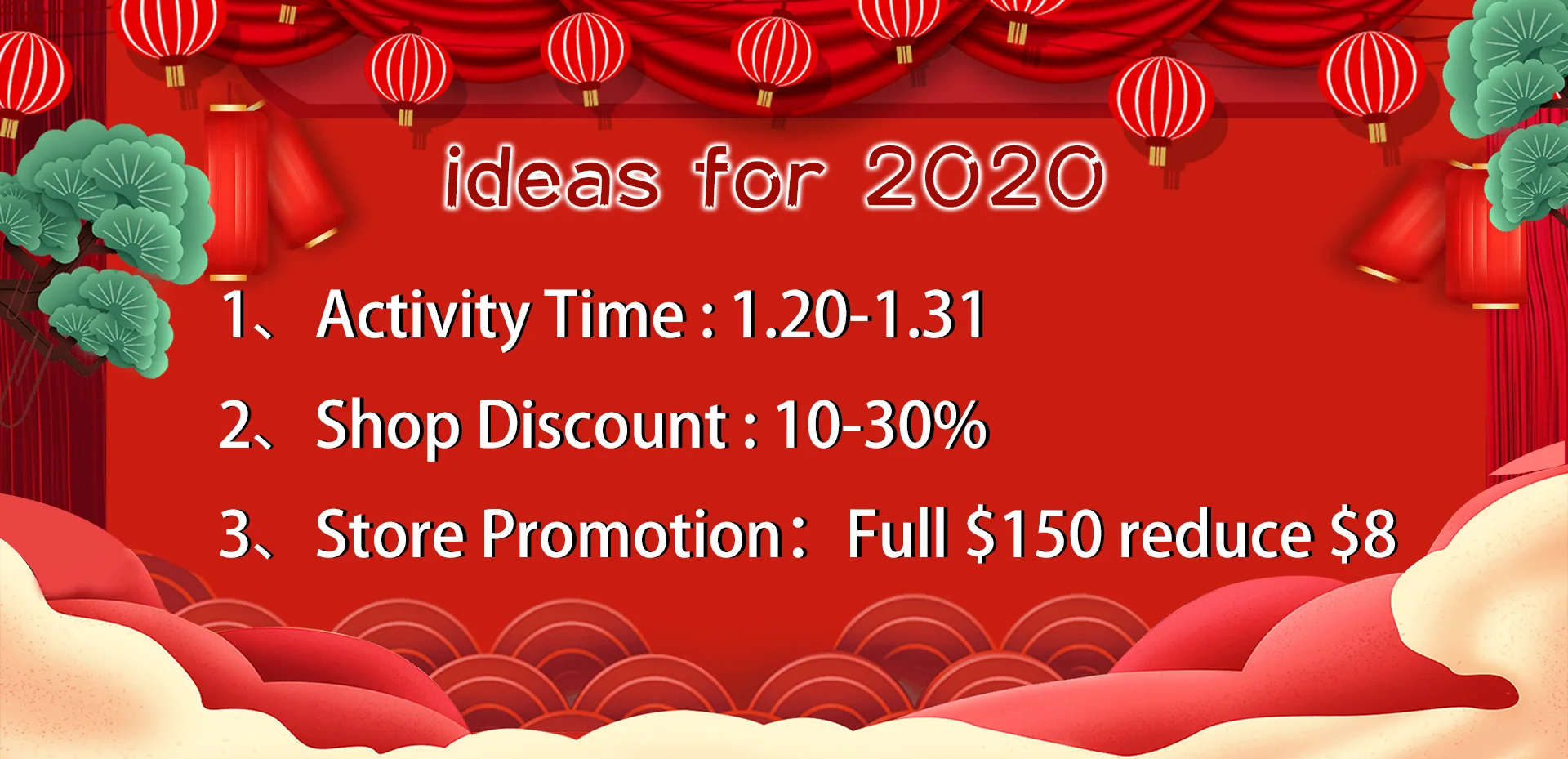 ideas for 2020

1、Activity Time : 1.20-1.31

2、Shop Discount : 10-30%

3、Store Promotion：Full \$150 reduce \$8